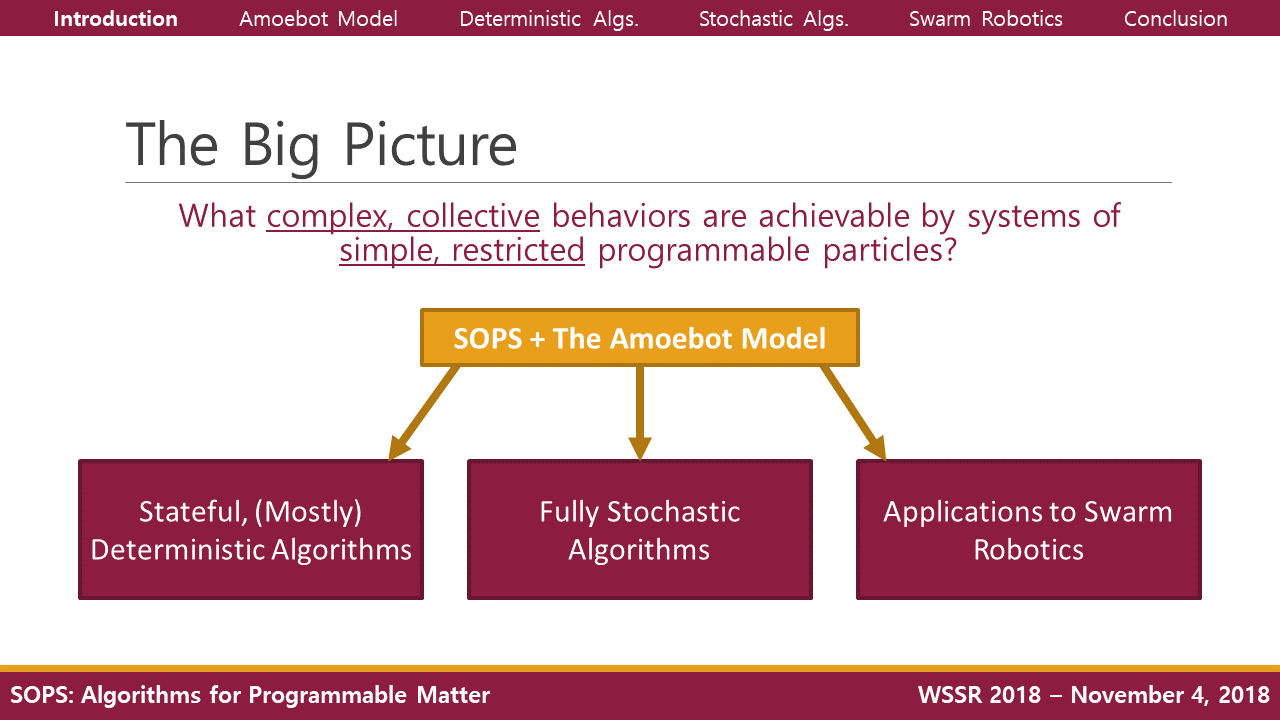 Introduction Amoebot Model Deterministic Algs. Stochastic Algs. Swarm Robotics Conclusion

The Big Picture

What complex, collective behaviors are achievable by systems of simple, restricted programmable particles?

SOPS + The Amoebot Model

Stateful, (Mostly) Deterministic Algorithms

Fully Stochastic Algorithms

Applications to Swarm Robotics

SOPS: Algorithms for Programmable Matter

WSSR 2018 – November 4, 2018